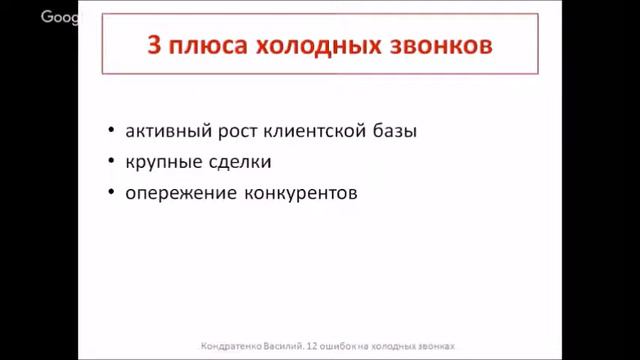 Goog

3 плюса холодных звонков

• активный рост клиентской базы
• крупные сделки
• опережение конкурентов

Кондратенко Василий. 12 ошибок на холодных звонках